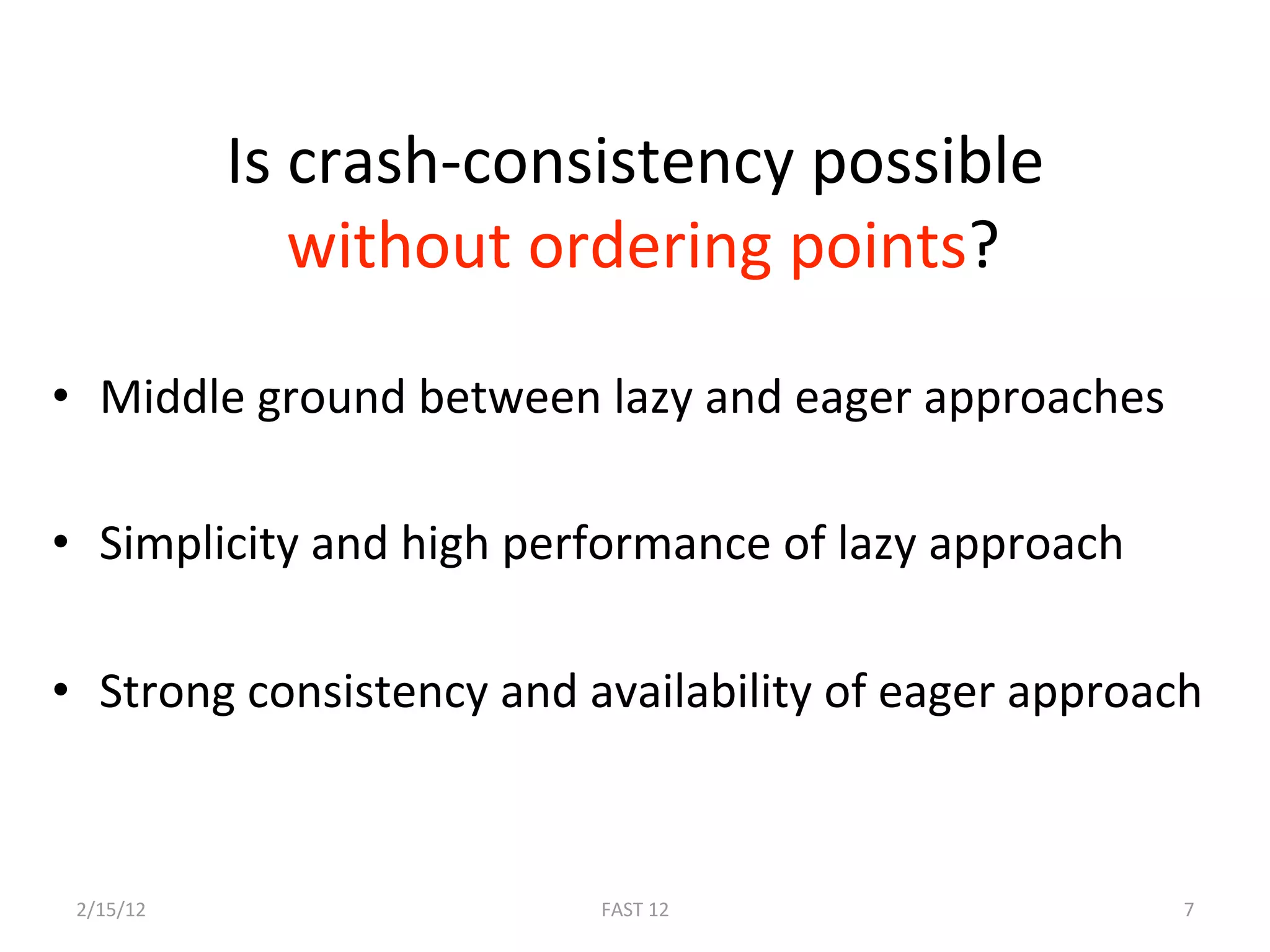 Is crash-consistency possible without ordering points?

• Middle ground between lazy and eager approaches

• Simplicity and high performance of lazy approach

• Strong consistency and availability of eager approach

2/15/12

FAST 12

7